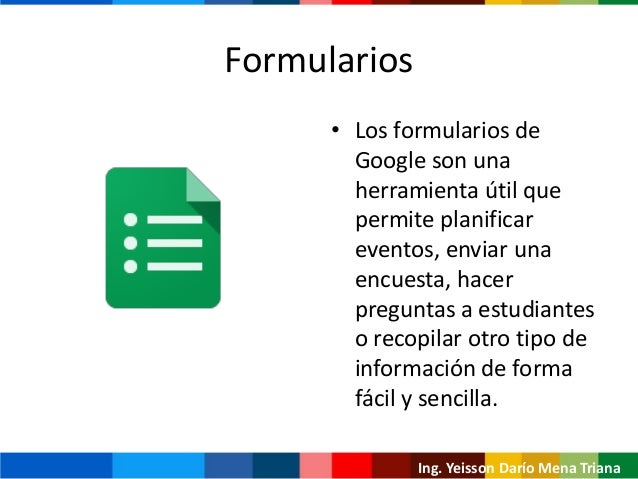 Formularios

• Los formularios de Google son una herramienta útil que permite planificar eventos, enviar una encuesta, hacer preguntas a estudiantes o recopilar otro tipo de información de forma fácil y sencilla.

Ing. Yeisson Darío Mena Triana